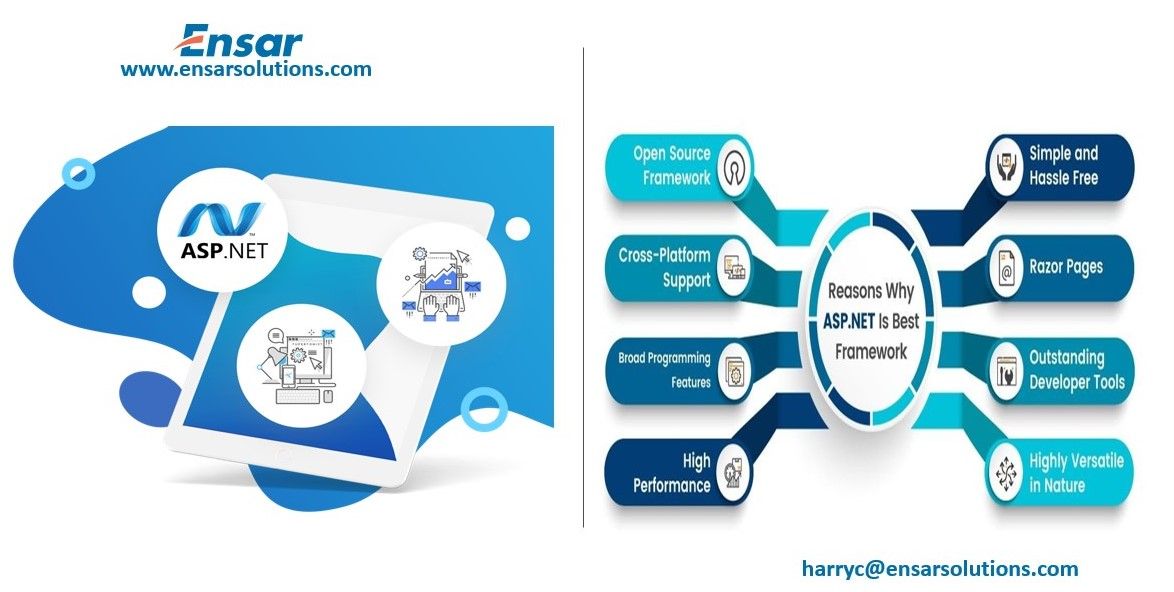 Ensar
www.ensarsolutions.com

ASP.NET

Open Source Framework

Cross-Platform Support

Broad Programming Features

High Performance

Reasons Why ASP.NET Is Best Framework

Simple and Hassle Free

Razor Pages

Outstanding Developer Tools

Highly Versatile in Nature

harryc@ensarsolutions.com